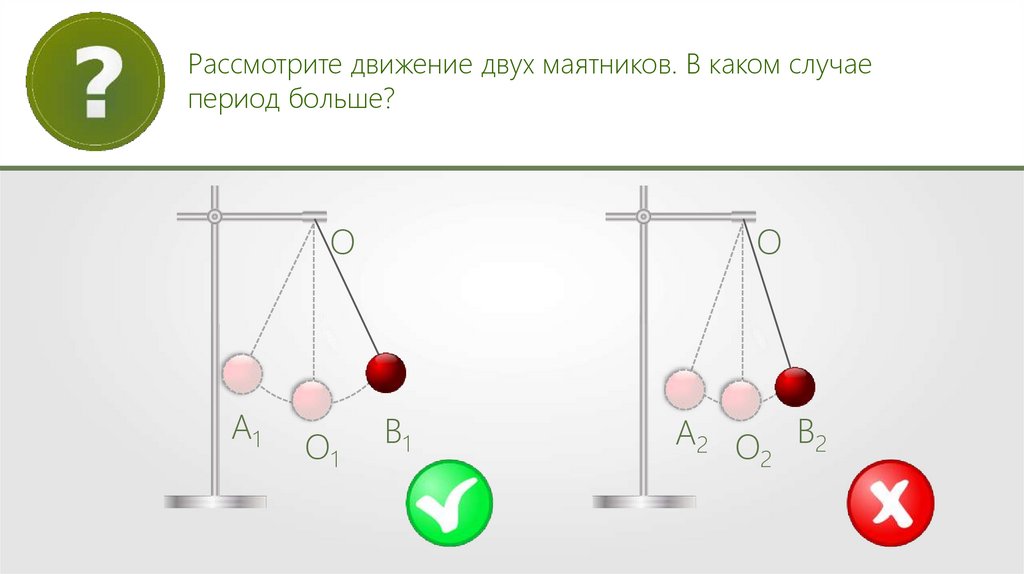 ?

Рассмотрите движение двух маятников. В каком случае период больше?

O

$A_1$ $O_1$ $B_1$

O

$A_2$ $O_2$ $B_2$